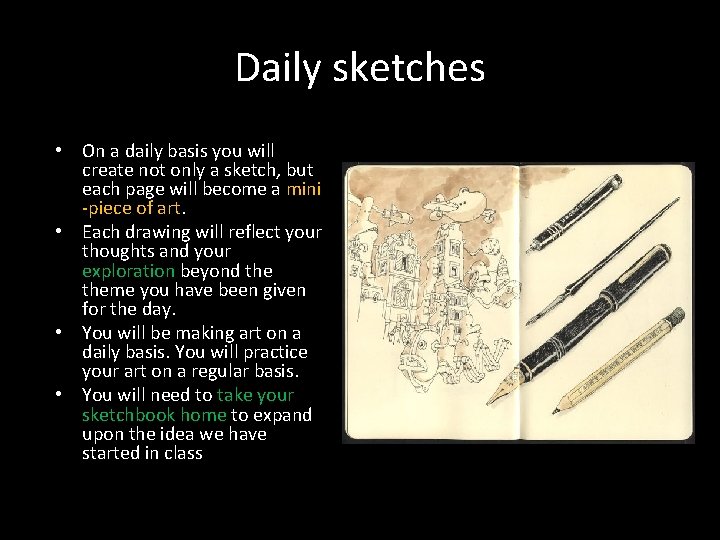 Daily sketches

• On a daily basis you will create not only a sketch, but each page will become a mini -piece of art.
• Each drawing will reflect your thoughts and your exploration beyond the theme you have been given for the day.
• You will be making art on a daily basis. You will practice your art on a regular basis.
• You will need to take your sketchbook home to expand upon the idea we have started in class